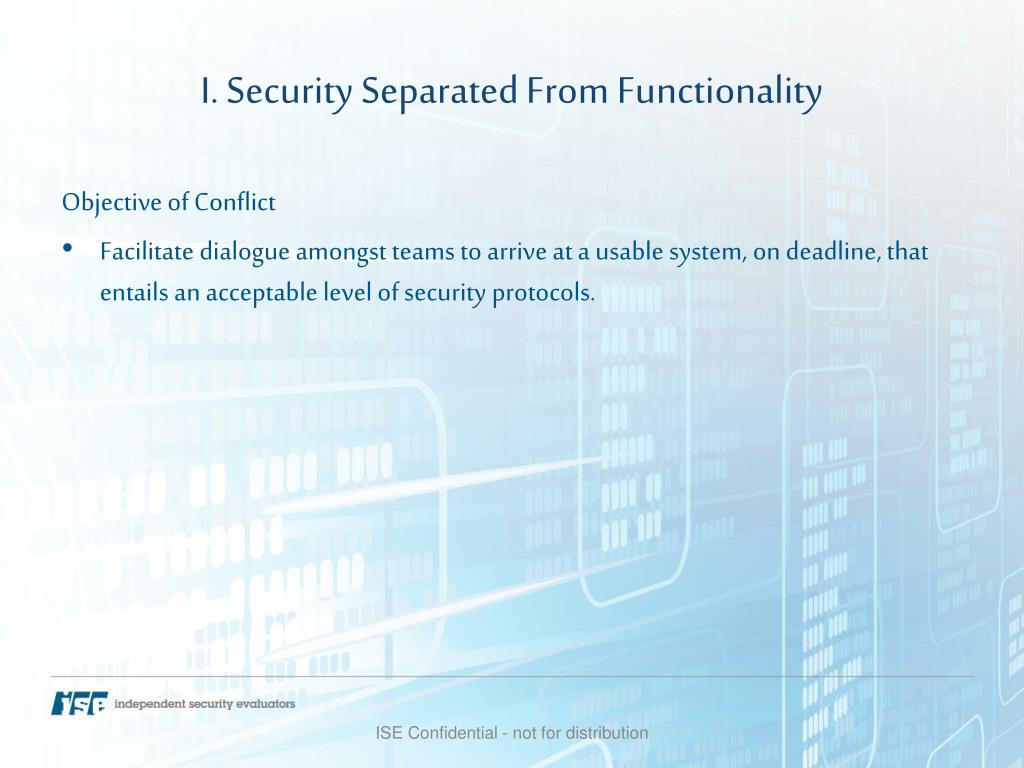 I. Security Separated From Functionality

Objective of Conflict

• Facilitate dialogue amongst teams to arrive at a usable system, on deadline, that entails an acceptable level of security protocols.

ISE independent security evaluators

ISE Confidential - not for distribution